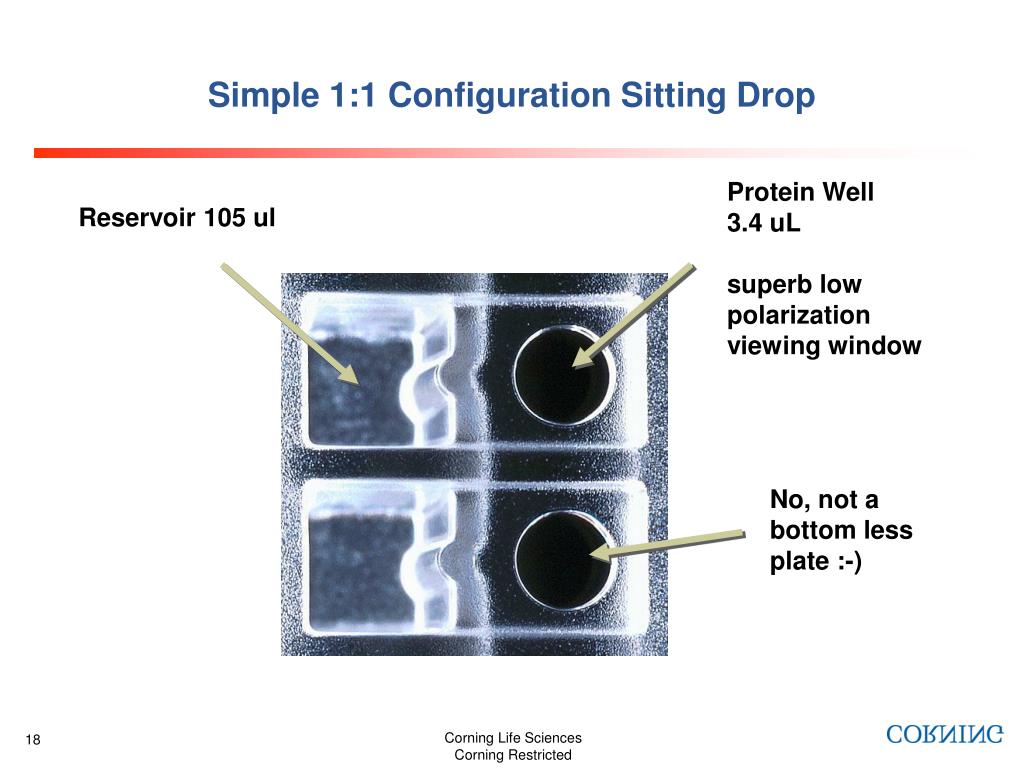 Simple 1:1 Configuration Sitting Drop

Reservoir 105 ul

Protein Well
3.4 uL

superb low polarization viewing window

No, not a bottom less plate :-)

18

Corning Life Sciences
Corning Restricted

CORNING